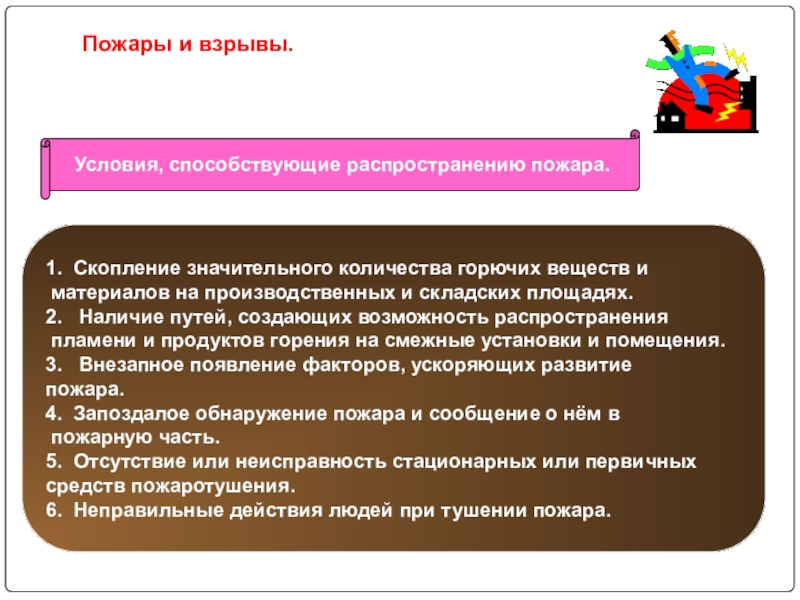 Пожары и взрывы.

Условия, способствующие распространению пожара.

1. Скопление значительного количества горючих веществ и материалов на производственных и складских площадях.
2. Наличие путей, создающих возможность распространения пламени и продуктов горения на смежные установки и помещения.
3. Внезапное появление факторов, ускоряющих развитие пожара.
4. Запоздалое обнаружение пожара и сообщение о нём в пожарную часть.
5. Отсутствие или неисправность стационарных или первичных средств пожаротушения.
6. Неправильные действия людей при тушении пожара.